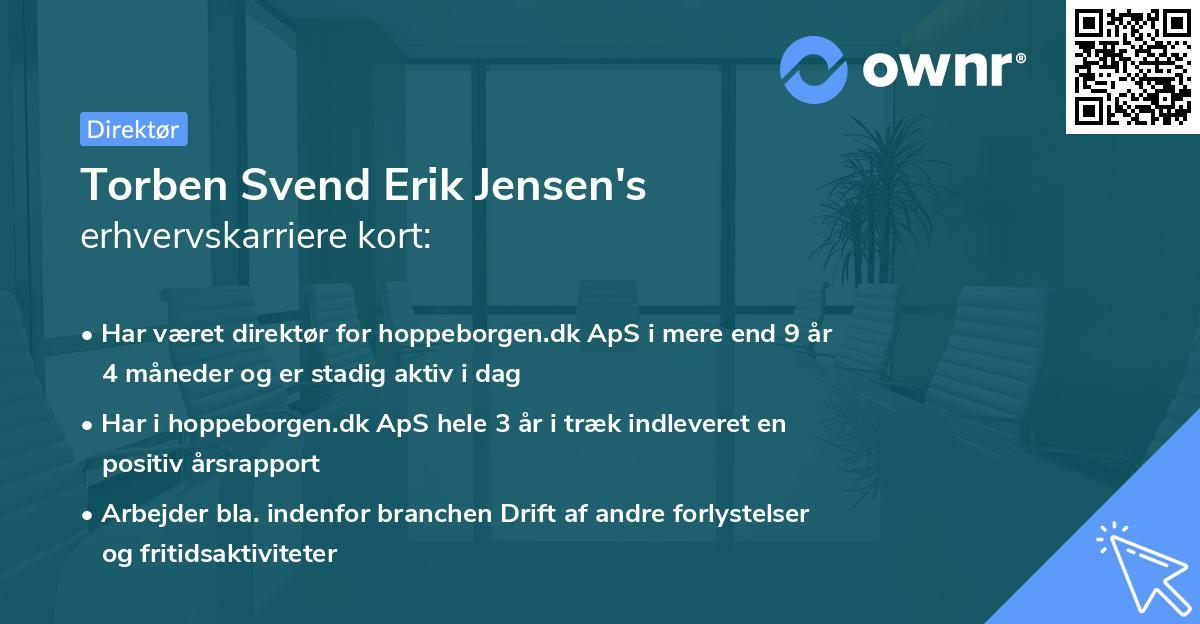 ownr®

Direktør

Torben Svend Erik Jensen's
erhvervskarriere kort:

• Har været direktør for hoppeborgen.dk ApS i mere end 9 år 4 måneder og er stadig aktiv i dag

• Har i hoppeborgen.dk ApS hele 3 år i træk indleveret en positiv årsrapport

• Arbejder bla. indenfor branchen Drift af andre forlystelser og fritidsaktiviteter